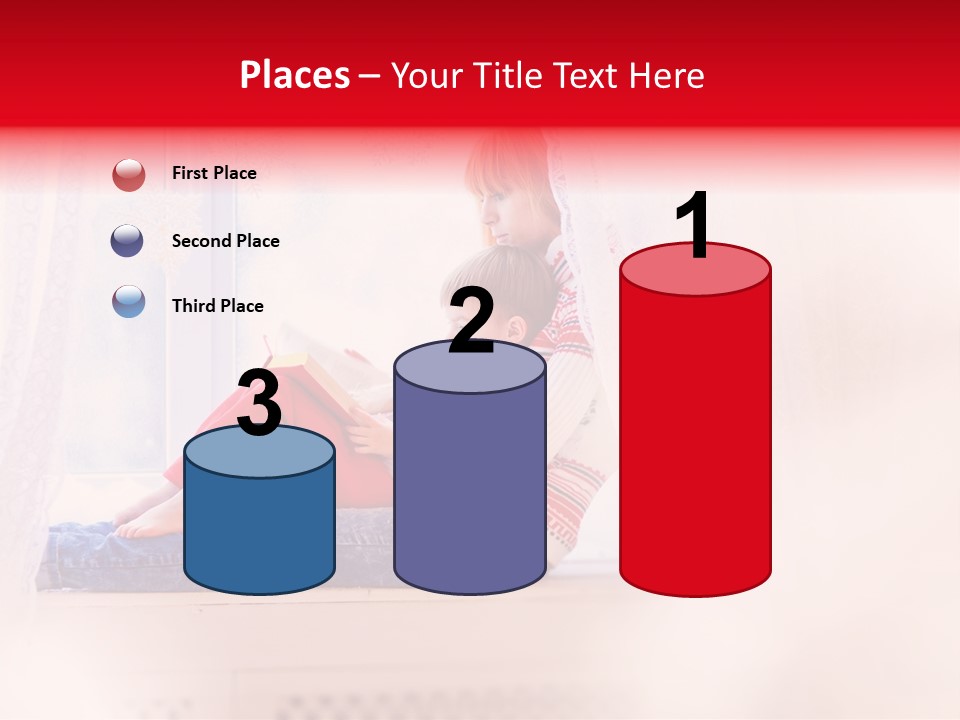 Places – Your Title Text Here

First Place

Second Place

Third Place

3

2

1